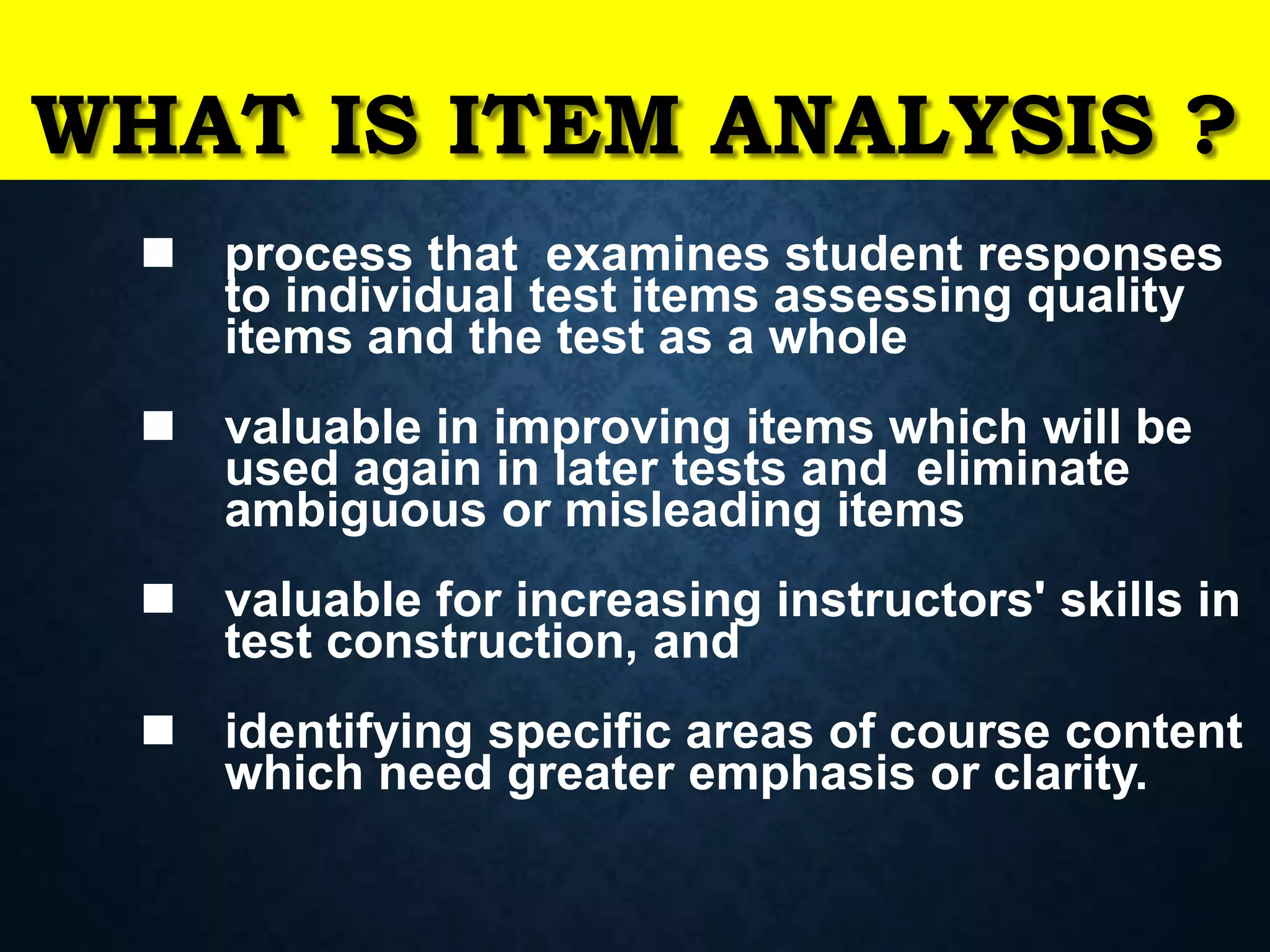 WHAT IS ITEM ANALYSIS ?

■ process that examines student responses to individual test items assessing quality items and the test as a whole

■ valuable in improving items which will be used again in later tests and eliminate ambiguous or misleading items

■ valuable for increasing instructors' skills in test construction, and

■ identifying specific areas of course content which need greater emphasis or clarity.